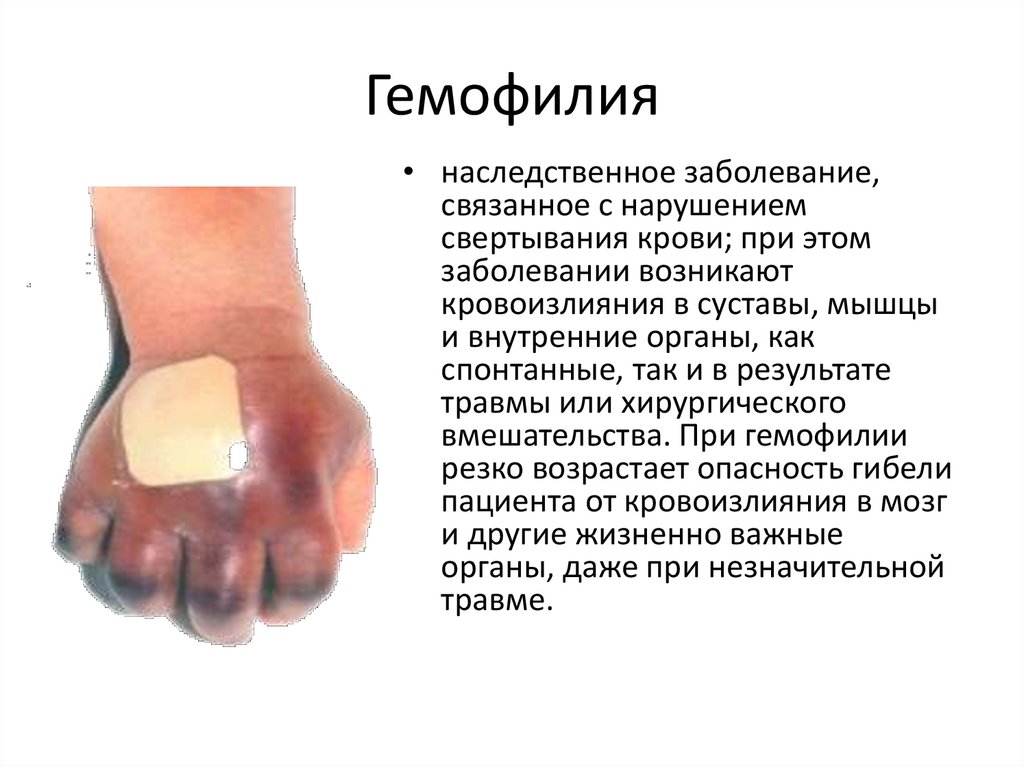 Гемофилия

• наследственное заболевание, связанное с нарушением свертывания крови; при этом заболевании возникают кровоизлияния в суставы, мышцы и внутренние органы, как спонтанные, так и в результате травмы или хирургического вмешательства. При гемофилии резко возрастает опасность гибели пациента от кровоизлияния в мозг и другие жизненно важные органы, даже при незначительной травме.